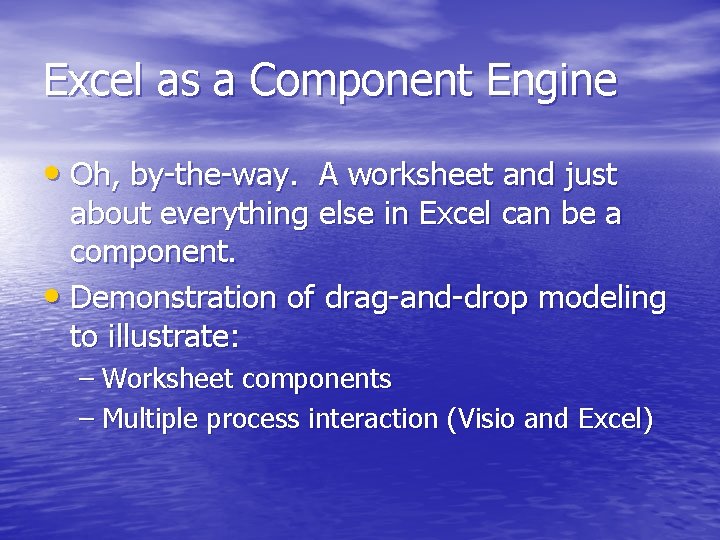 Excel as a Component Engine

• Oh, by-the-way. A worksheet and just about everything else in Excel can be a component.

• Demonstration of drag-and-drop modeling to illustrate:

– Worksheet components

– Multiple process interaction (Visio and Excel)